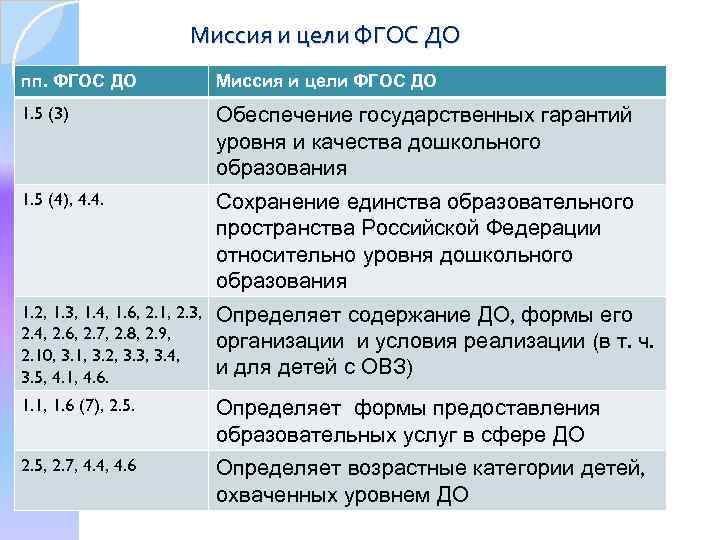 Миссия и цели ФГОС ДО

| пп. ФГОС ДО | Миссия и цели ФГОС ДО |
|---|---|
| 1.5 (3) | Обеспечение государственных гарантий уровня и качества дошкольного образования |
| 1.5 (4), 4.4. | Сохранение единства образовательного пространства Российской Федерации относительно уровня дошкольного образования |
| 1.2, 1.3, 1.4, 1.6, 2.1, 2.3, 2.4, 2.6, 2.7, 2.8, 2.9, 2.10, 3.1, 3.2, 3.3, 3.4, 3.5, 4.1, 4.6. | Определяет содержание ДО, формы его организации и условия реализации (в т. ч. и для детей с ОВЗ) |
| 1.1, 1.6 (7), 2.5. | Определяет формы предоставления образовательных услуг в сфере ДО |
| 2.5, 2.7, 4.4, 4.6 | Определяет возрастные категории детей, охваченных уровнем ДО |